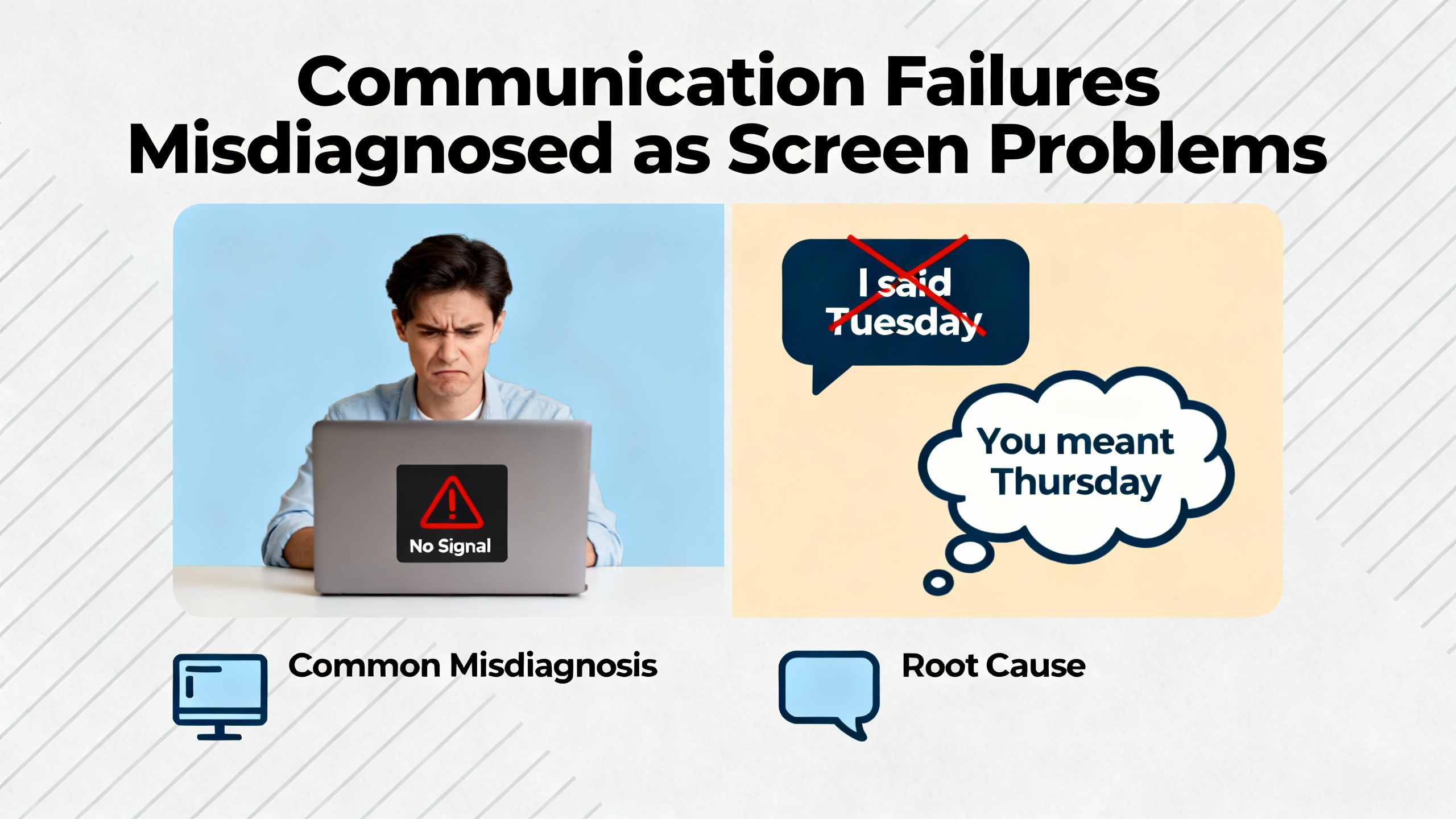 Communication Failures Misdiagnosed as Screen Problems

No Signal

I said Tuesday

You meant Thursday

Common Misdiagnosis

Root Cause